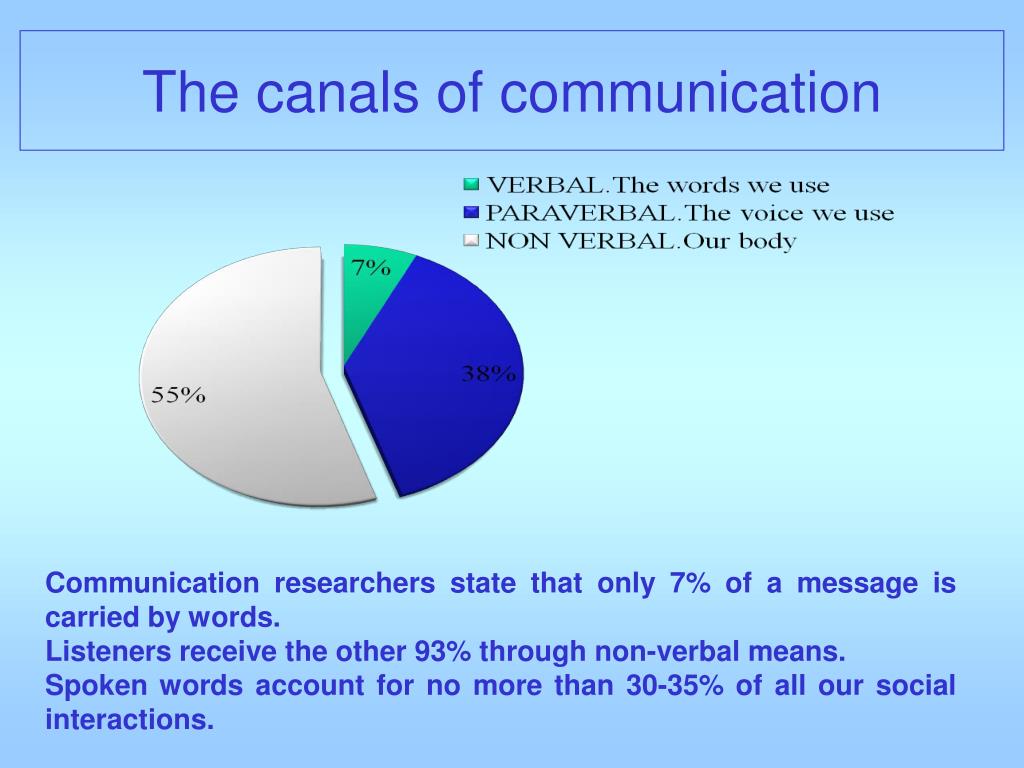 The canals of communication

VERBAL.The words we use
PARAVERBAL.The voice we use
NON VERBAL.Our body

7%
38%
55%

Communication researchers state that only 7% of a message is carried by words.
Listeners receive the other 93% through non-verbal means.
Spoken words account for no more than 30-35% of all our social interactions.